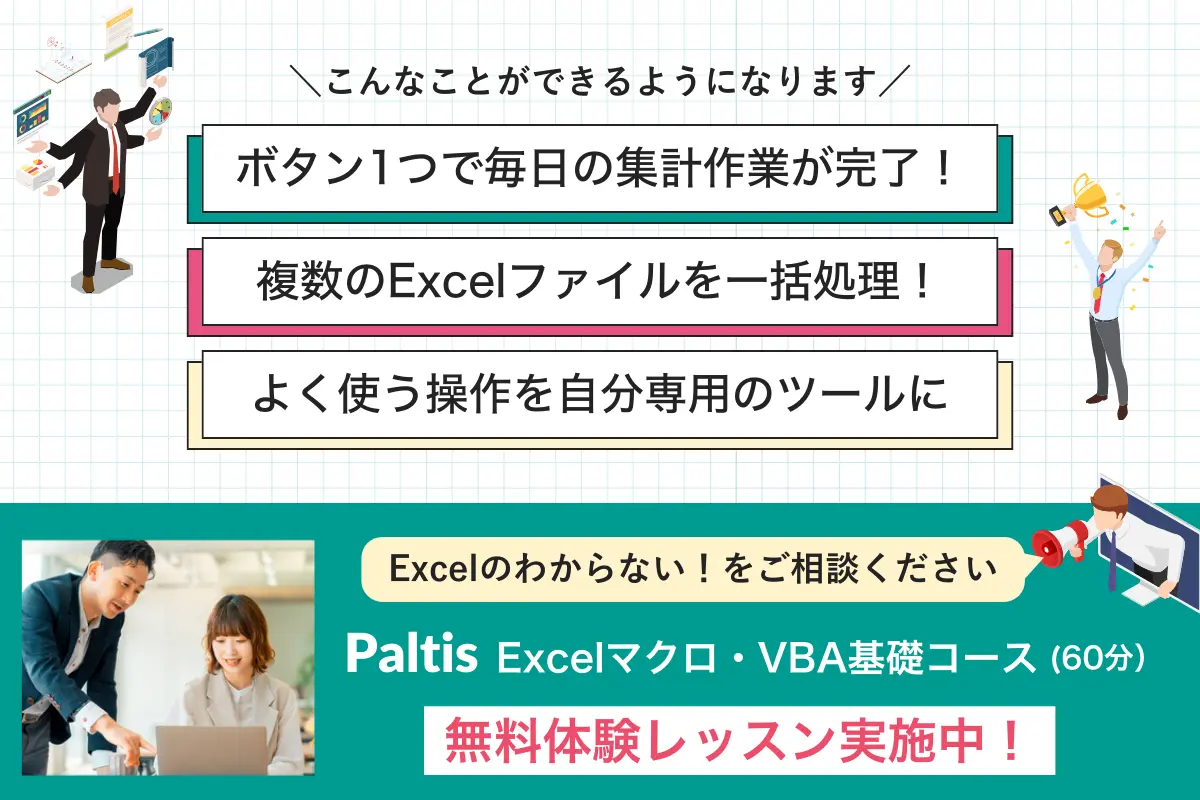 ＼こんなことができるようになります／

ボタン1つで毎日の集計作業が完了！

複数のExcelファイルを一括処理！

よく使う操作を自分専用のツールに

Excelのわからない！をご相談ください

Paltis Excelマクロ・VBA基礎コース (60分)

無料体験レッスン実施中！